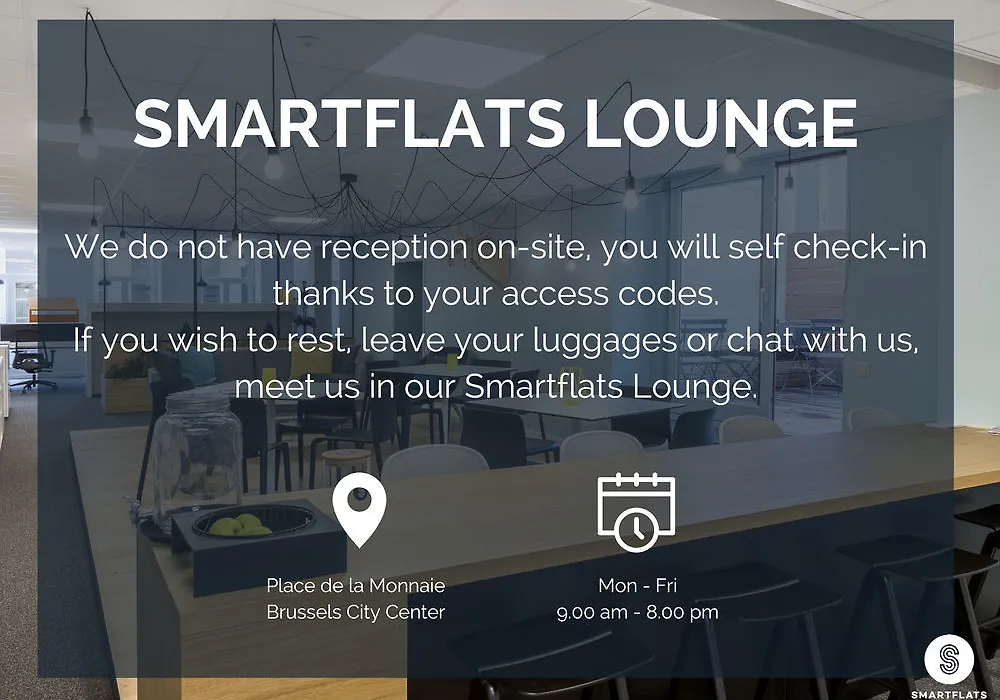 SMARTFLATS LOUNGE

We do not have reception on-site, you will self check-in thanks to your access codes.
If you wish to rest, leave your luggages or chat with us, meet us in our Smartflats Lounge.

Place de la Monnaie
Brussels City Center

Mon - Fri
9.00 am - 8.00 pm

S
SMARTFLATS